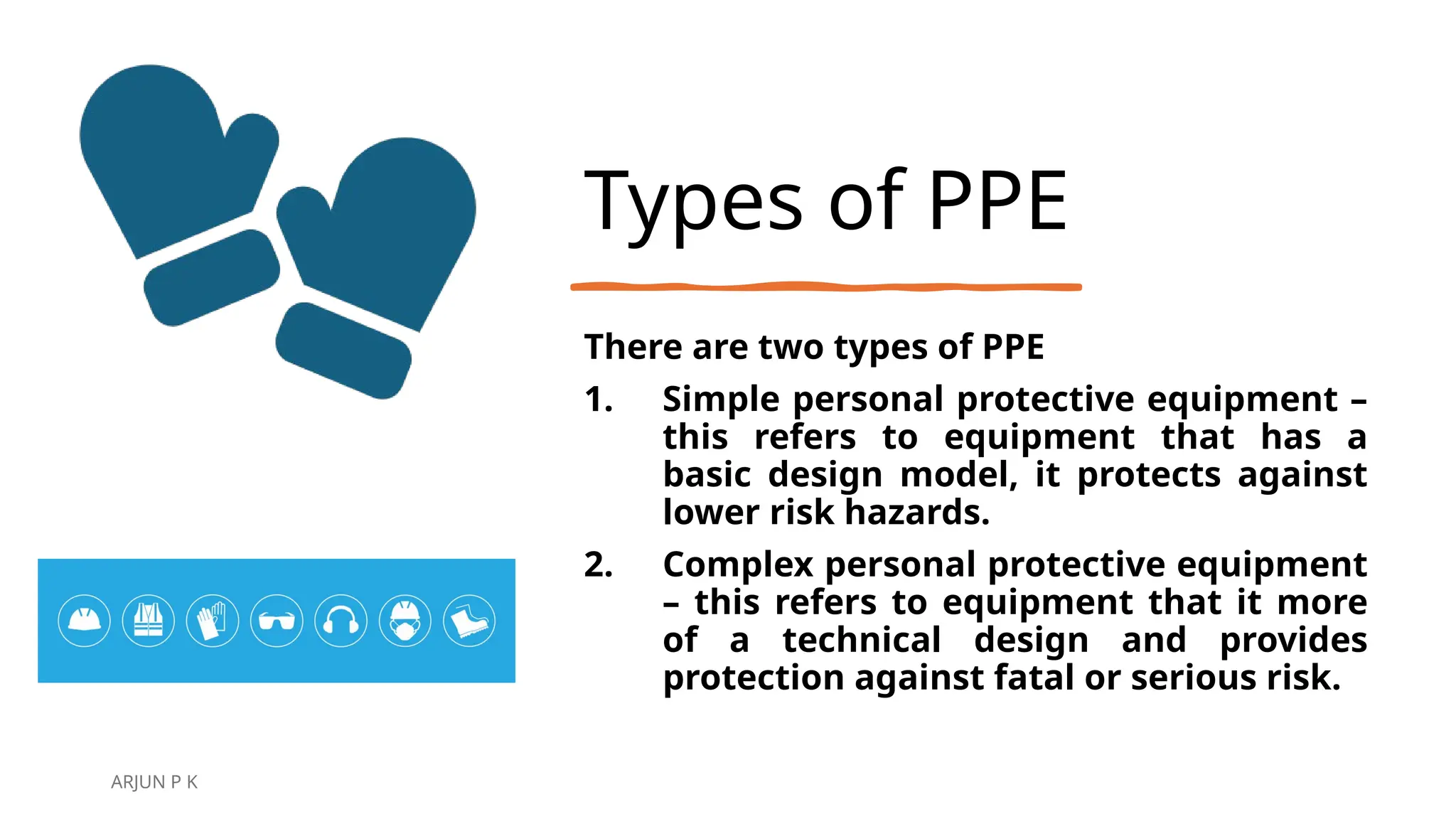 Types of PPE

There are two types of PPE

1. Simple personal protective equipment – this refers to equipment that has a basic design model, it protects against lower risk hazards.

2. Complex personal protective equipment – this refers to equipment that it more of a technical design and provides protection against fatal or serious risk.

ARJUN P K